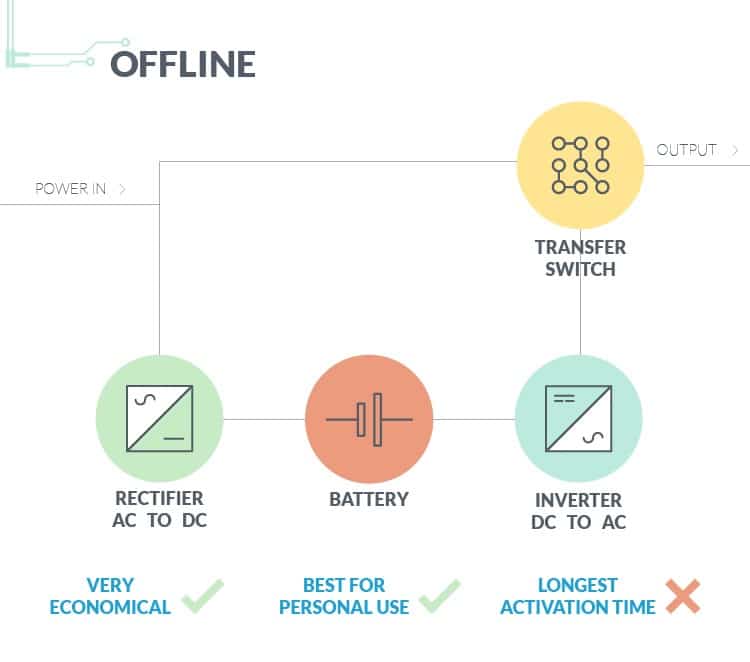 OFFLINE

POWER IN >

OUTPUT >

TRANSFER SWITCH

RECTIFIER AC TO DC

BATTERY

INVERTER DC TO AC

VERY ECONOMICAL

BEST FOR PERSONAL USE

LONGEST ACTIVATION TIME